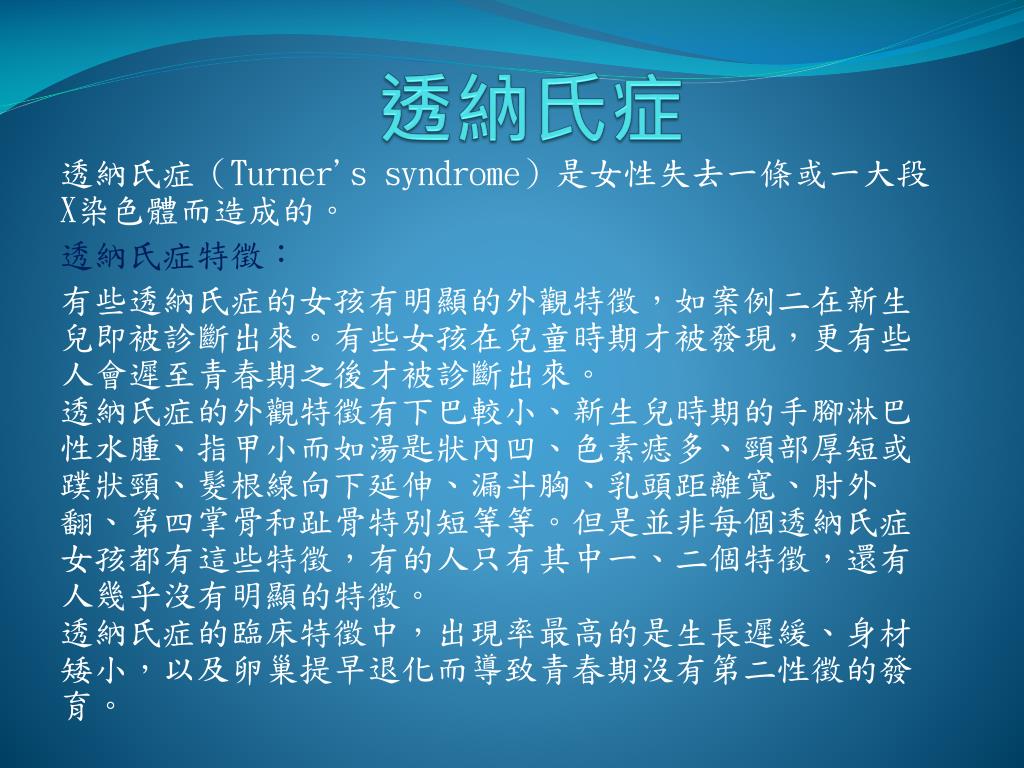 透納氏症

透納氏症（Turner's syndrome）是女性失去一條或一大段X染色體而造成的。

透納氏症特徵：

有些透納氏症的女孩有明顯的外觀特徵，如案例二在新生兒即被診斷出來。有些女孩在兒童時期才被發現，更有些人會遲至青春期之後才被診斷出來。
透納氏症的外觀特徵有下巴較小、新生兒時期的手腳淋巴性水腫、指甲小而如湯匙狀內凹、色素痣多、頸部厚短或蹼狀頸、髮根線向下延伸、漏斗胸、乳頭距離寬、肘外翻、第四掌骨和趾骨特別短等等。但是並非每個透納氏症女孩都有這些特徵，有的人只有其中一、二個特徵，還有人幾乎沒有明顯的特徵。
透納氏症的臨床特徵中，出現率最高的是生長遲緩、身材矮小，以及卵巢提早退化而導致青春期沒有第二性徵的發育。